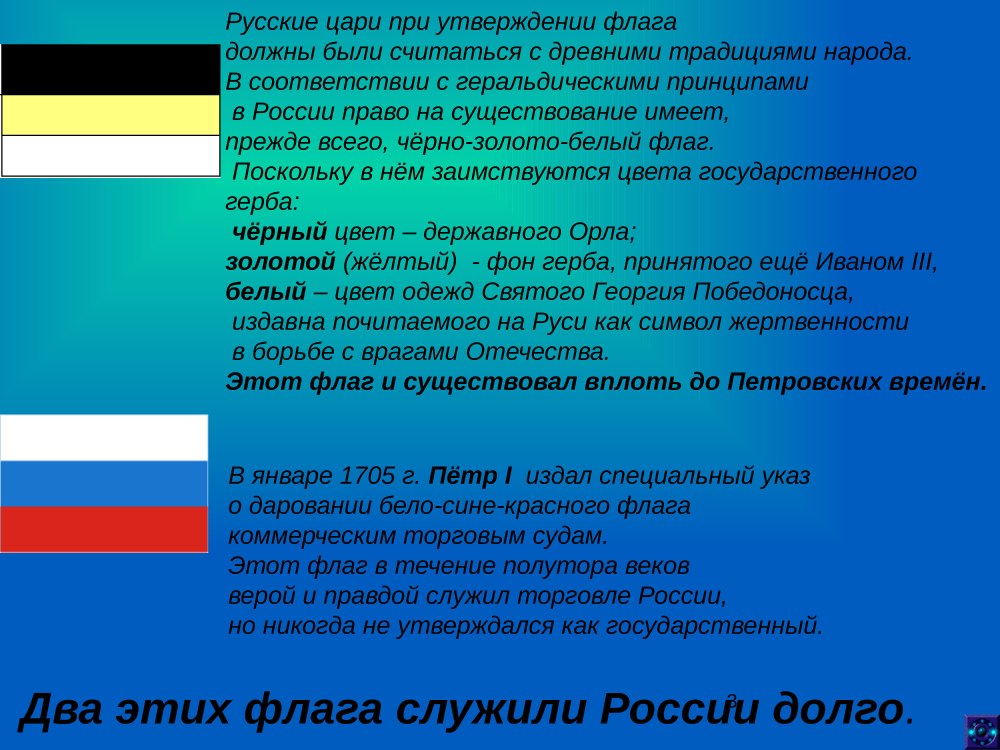 Русские цари при утверждении флага должны были считаться с древними традициями народа. В соответствии с геральдическими принципами в России право на существование имеет, прежде всего, чёрно-золото-белый флаг. Поскольку в нём заимствуются цвета государственного герба:
чёрный цвет – державного Орла;
золотой (жёлтый) - фон герба, принятого ещё Иваном III,
белый – цвет одежд Святого Георгия Победоносца, издавна почитаемого на Руси как символ жертвенности в борьбе с врагами Отечества.
Этот флаг и существовал вплоть до Петровских времён.

В январе 1705 г. Пётр I издал специальный указ о даровании бело-сине-красного флага коммерческим торговым судам.
Этот флаг в течение полутора веков верой и правдой служил торговле России, но никогда не утверждался как государственный.

Два этих флага служили России долго.

3